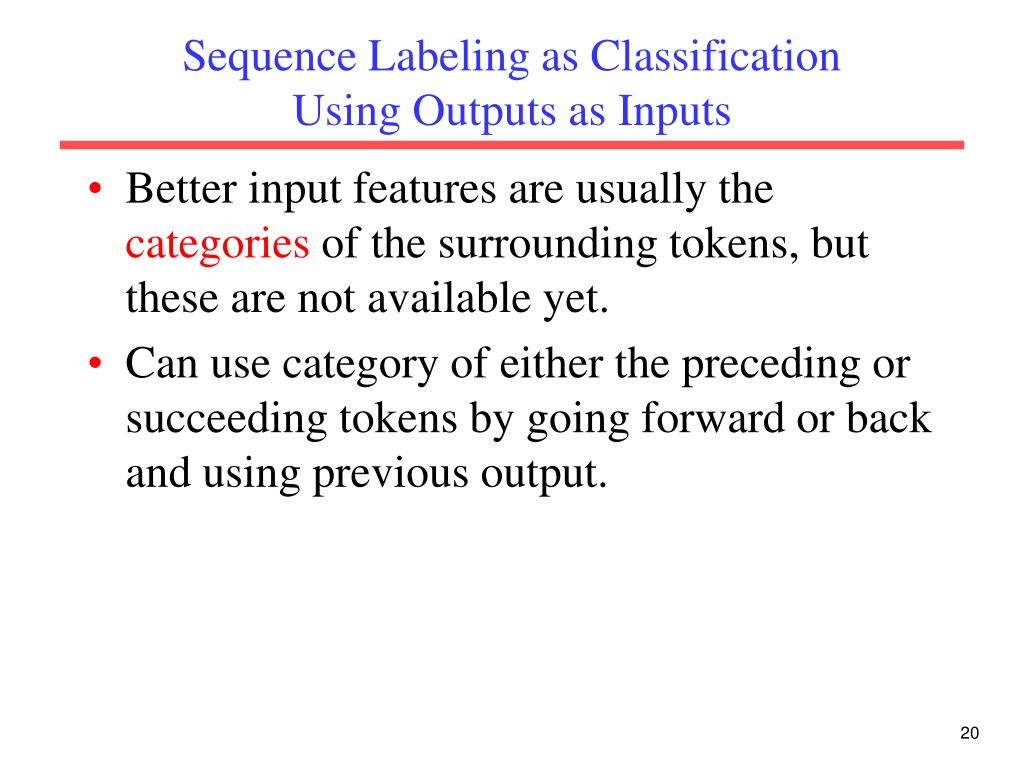 Sequence Labeling as Classification
Using Outputs as Inputs

• Better input features are usually the categories of the surrounding tokens, but these are not available yet.
• Can use category of either the preceding or succeeding tokens by going forward or back and using previous output.

20